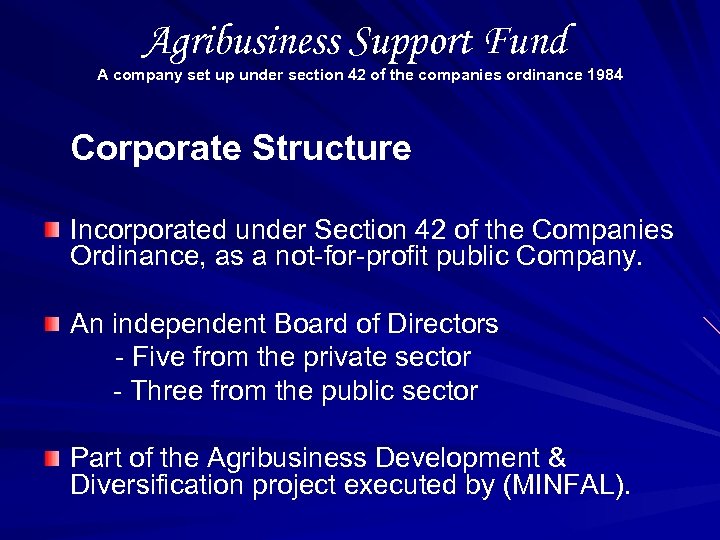 Agribusiness Support Fund
A company set up under section 42 of the companies ordinance 1984

Corporate Structure

Incorporated under Section 42 of the Companies Ordinance, as a not-for-profit public Company.

An independent Board of Directors
- Five from the private sector
- Three from the public sector

Part of the Agribusiness Development & Diversification project executed by (MINFAL).